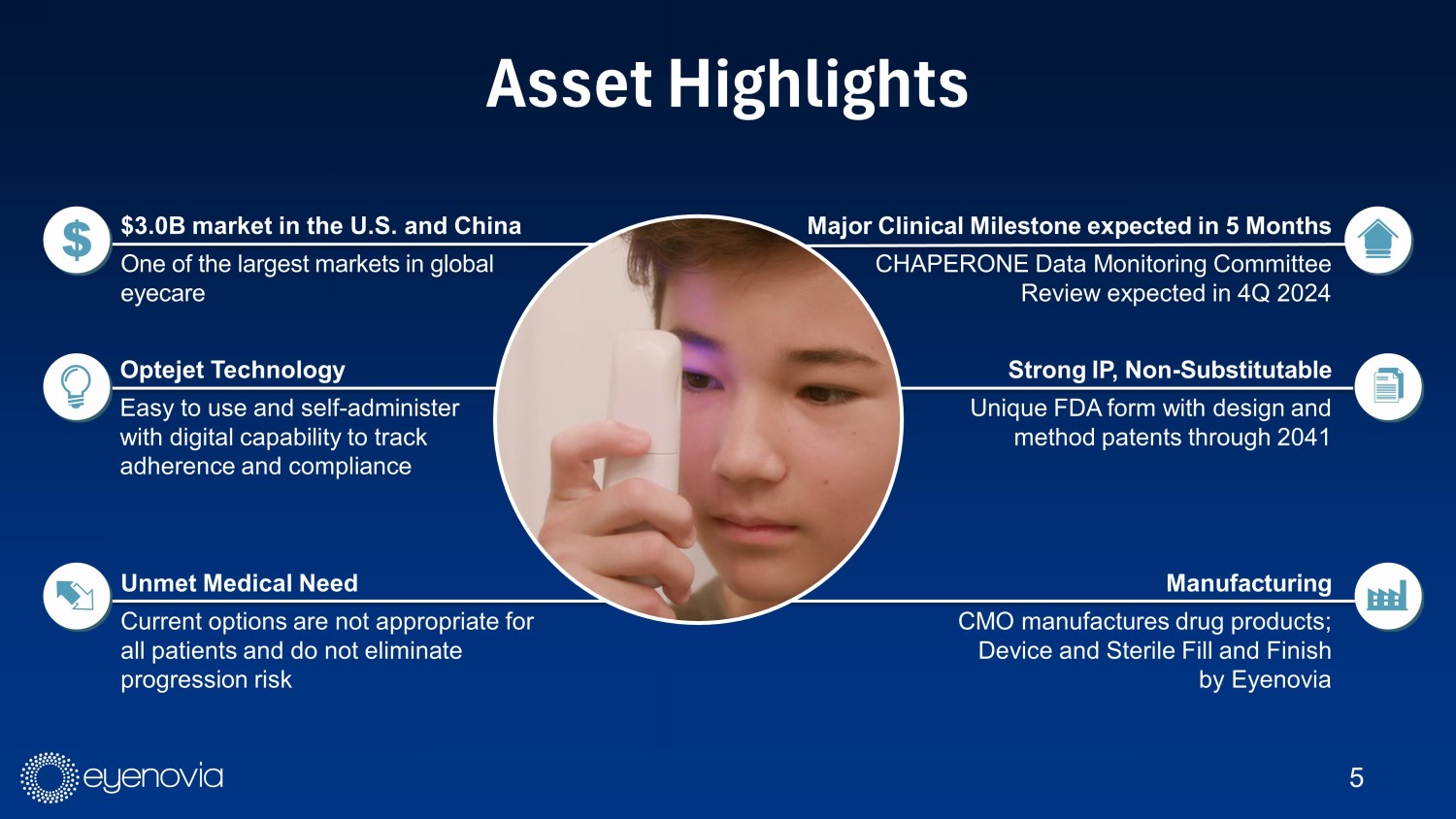 Asset Highlights

$3.0B market in the U.S. and China
One of the largest markets in global eyecare

Optejet Technology
Easy to use and self-administer with digital capability to track adherence and compliance

Unmet Medical Need
Current options are not appropriate for all patients and do not eliminate progression risk

Major Clinical Milestone expected in 5 Months
CHAPERONE Data Monitoring Committee Review expected in 4Q 2024

Strong IP, Non-Substitutable
Unique FDA form with design and method patents through 2041

Manufacturing
CMO manufactures drug products; Device and Sterile Fill and Finish by Eyenovia

eyenovia

5